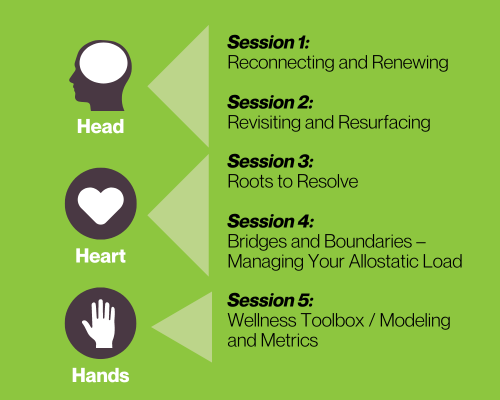 Head

Session 1:
Reconnecting and Renewing

Session 2:
Revisiting and Resurfacing

Heart

Session 3:
Roots to Resolve

Session 4:
Bridges and Boundaries – Managing Your Allostatic Load

Hands

Session 5:
Wellness Toolbox / Modeling and Metrics